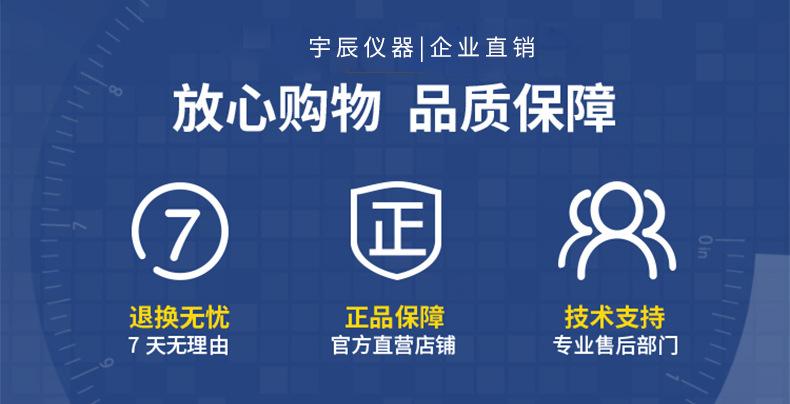 宇辰仪器|企业直销

放心购物 品质保障

7

退换无忧
7 天无理由

正

正品保障
官方直营店铺

技术支持
专业售后部门